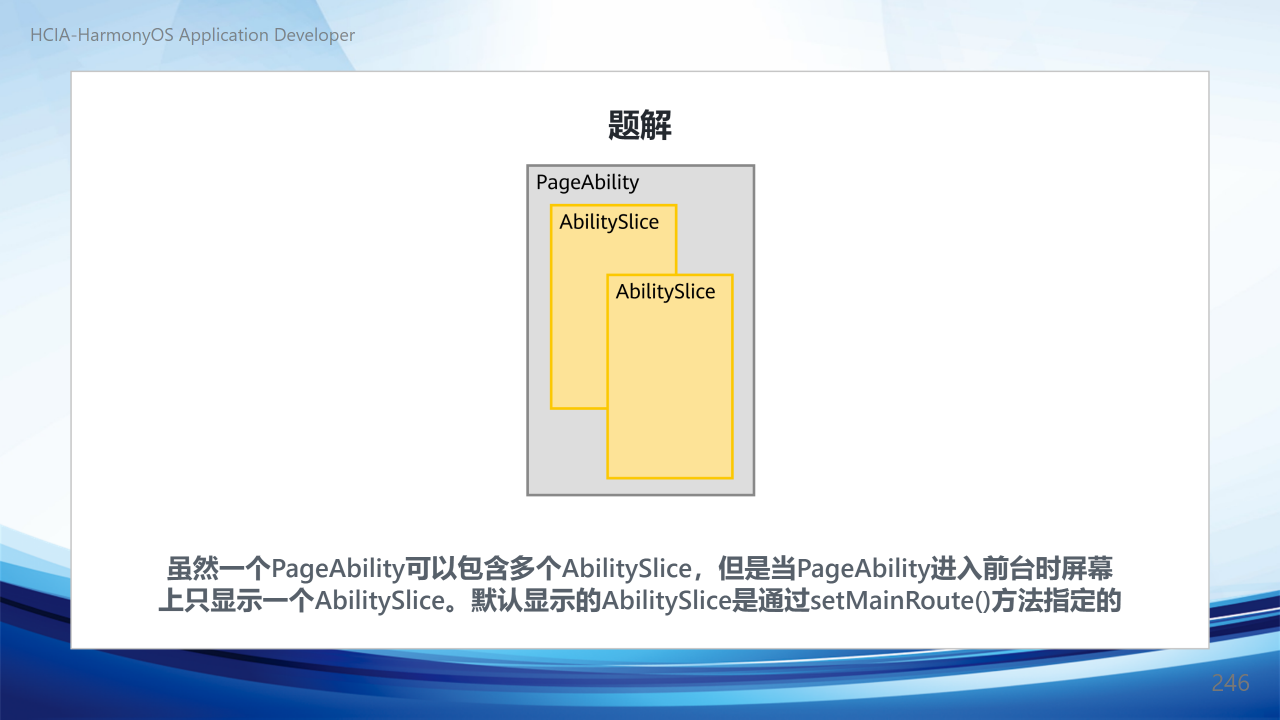 HCIA-HarmonyOS Application Developer

题解

PageAbility

AbilitySlice

AbilitySlice

虽然一个PageAbility可以包含多个AbilitySlice，但是当PageAbility进入前台时屏幕上只显示一个AbilitySlice。默认显示的AbilitySlice是通过setMainRoute()方法指定的

246